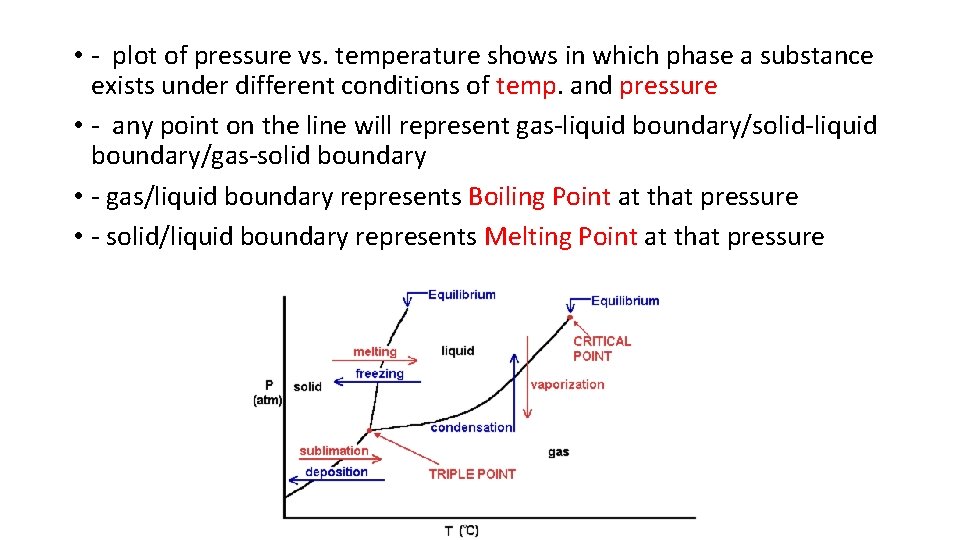 • - plot of pressure vs. temperature shows in which phase a substance exists under different conditions of temp. and pressure

• - any point on the line will represent gas-liquid boundary/solid-liquid boundary/gas-solid boundary

• - gas/liquid boundary represents Boiling Point at that pressure

• - solid/liquid boundary represents Melting Point at that pressure

Equilibrium
Equilibrium
CRITICAL POINT
melting
liquid
freezing
P (atm)
solid
vaporization
condensation
sublimation
gas
deposition
TRIPLE POINT
T (°C)